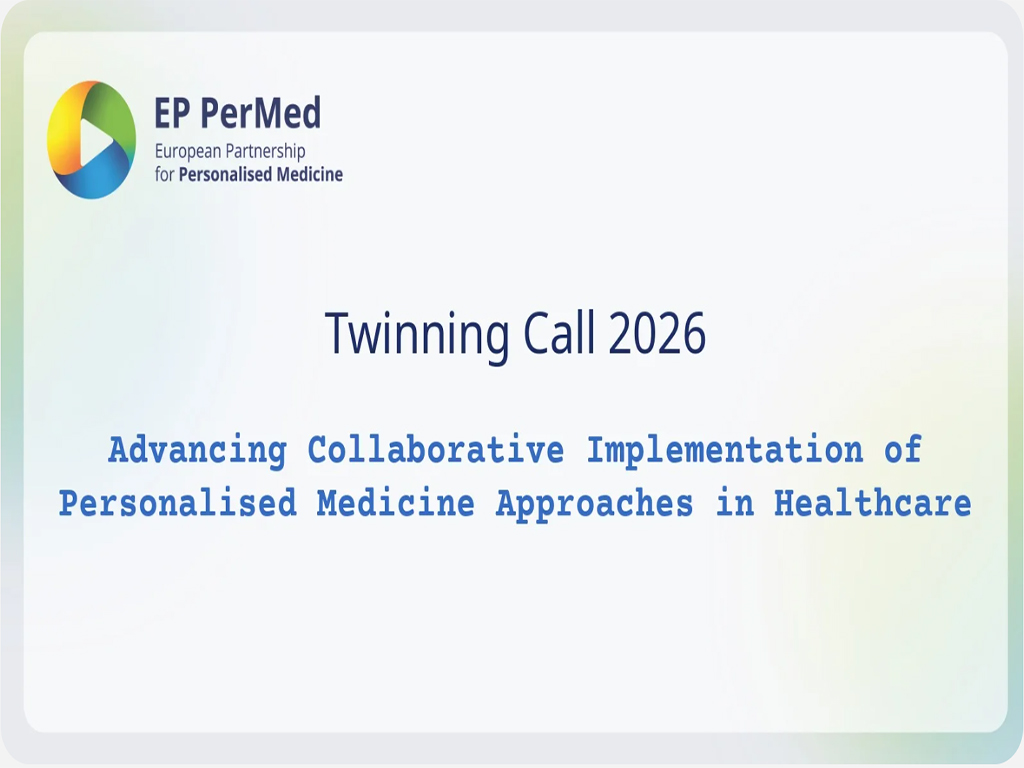 EP PerMed
European Partnership
for Personalised Medicine

Twinning Call 2026

Advancing Collaborative Implementation of Personalised Medicine Approaches in Healthcare